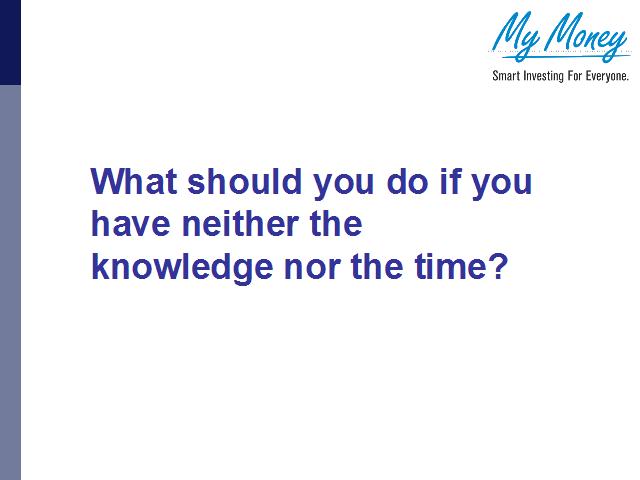 My Money
Smart Investing For Everyone.

What should you do if you have neither the knowledge nor the time?